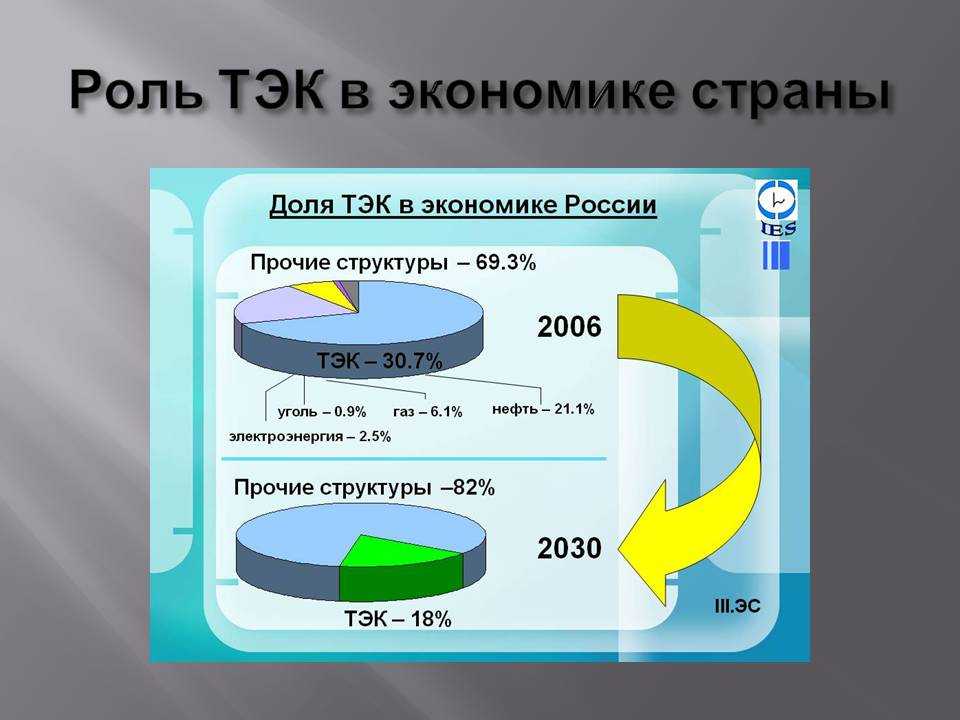 Роль ТЭК в экономике страны

Доля ТЭК в экономике России

IES

Прочие структуры – 69.3%

2006

ТЭК – 30.7%

уголь – 0.9%

газ – 6.1%

нефть – 21.1%

электроэнергия – 2.5%

Прочие структуры –82%

2030

ТЭК – 18%

III.ЭС